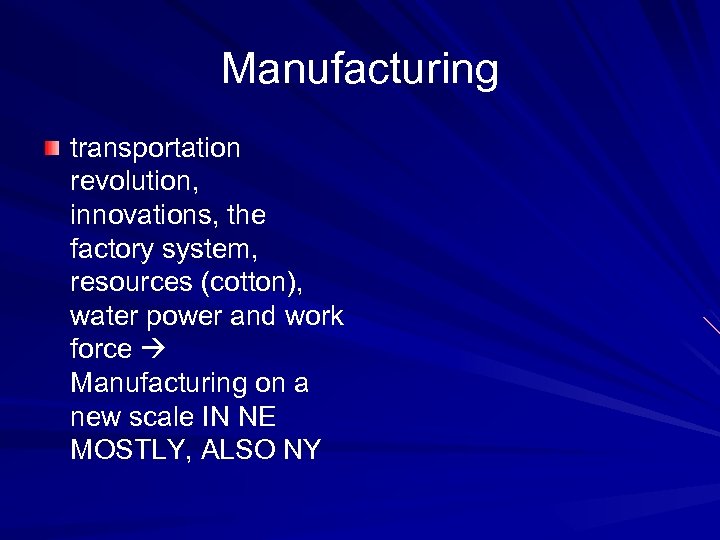 Manufacturing

transportation revolution, innovations, the factory system, resources (cotton), water power and work force → Manufacturing on a new scale IN NE MOSTLY, ALSO NY